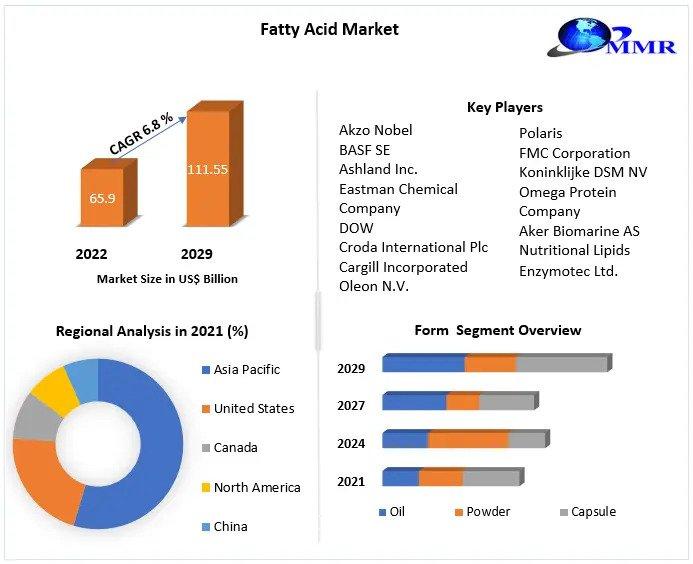 Fatty Acid Market

MMR

CAGR 6.8 %

65.9

111.55

2022

2029

Market Size in US$ Billion

Key Players

Akzo Nobel
BASF SE
Ashland Inc.
Eastman Chemical Company
DOW
Croda International Plc
Cargill Incorporated
Oleon N.V.

Polaris
FMC Corporation
Koninklijke DSM NV
Omega Protein Company
Aker Biomarine AS
Nutritional Lipids
Enzymotec Ltd.

Regional Analysis in 2021 (%)

Asia Pacific
United States
Canada
North America
China

Form Segment Overview

2029
2027
2024
2021

Oil
Powder
Capsule